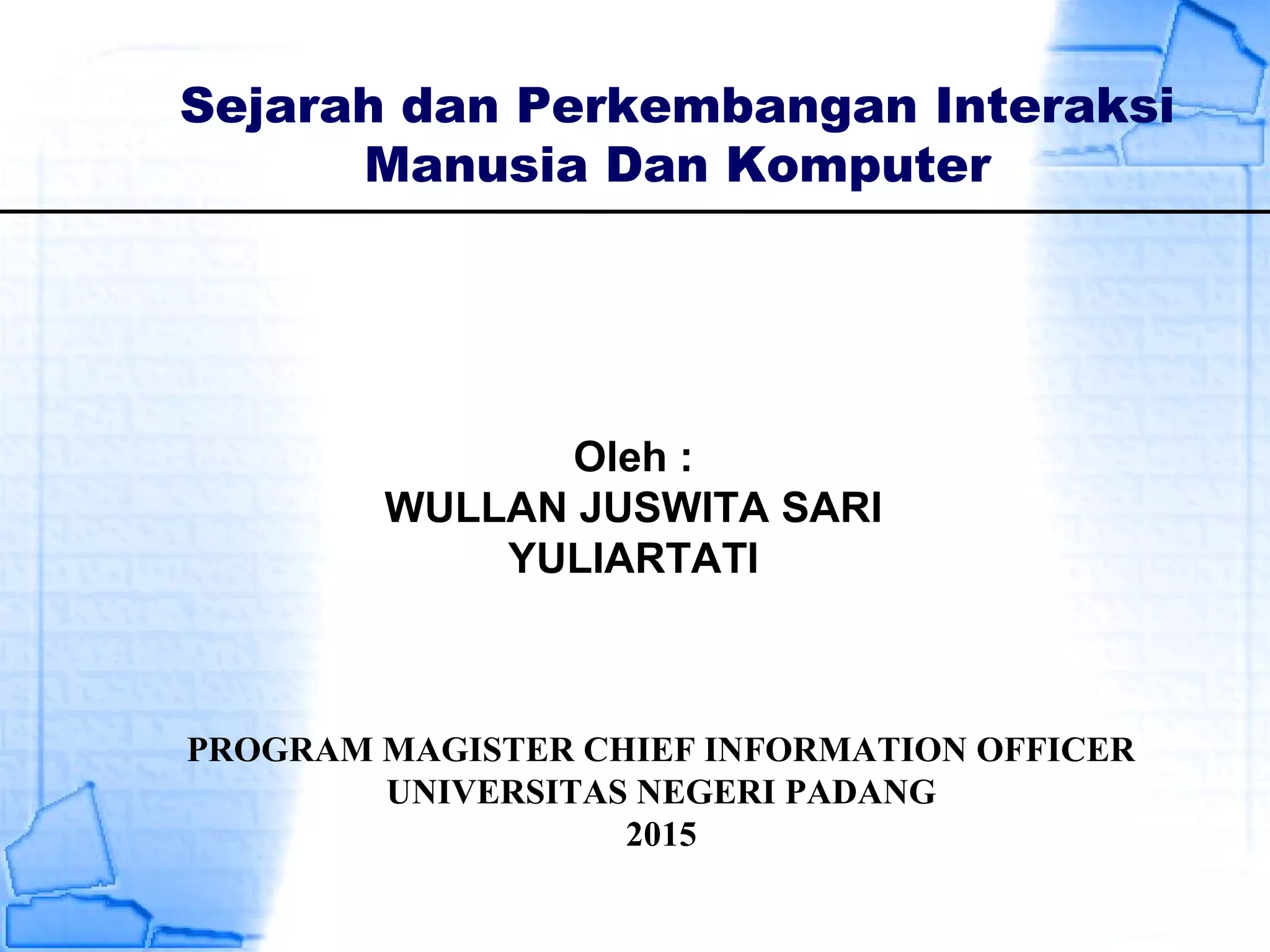 Sejarah dan Perkembangan Interaksi Manusia Dan Komputer

Oleh :
WULLAN JUSWITA SARI
YULIARTATI

PROGRAM MAGISTER CHIEF INFORMATION OFFICER
UNIVERSITAS NEGERI PADANG
2015